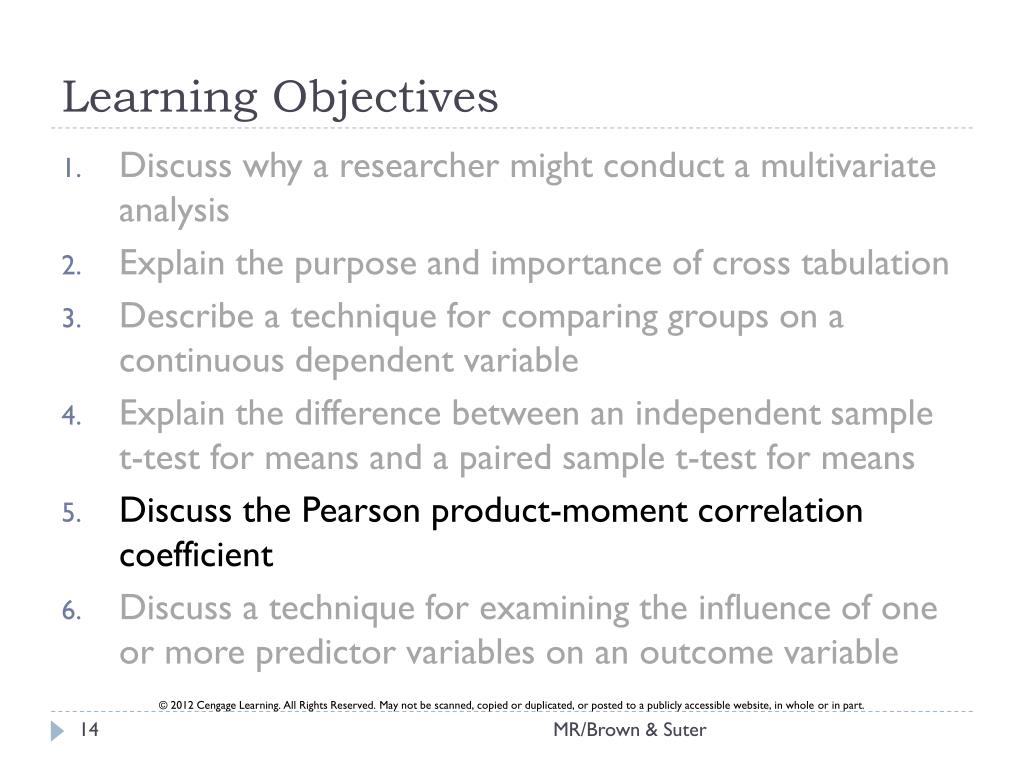 Learning Objectives

1. Discuss why a researcher might conduct a multivariate analysis
2. Explain the purpose and importance of cross tabulation
3. Describe a technique for comparing groups on a continuous dependent variable
4. Explain the difference between an independent sample t-test for means and a paired sample t-test for means
5. Discuss the Pearson product-moment correlation coefficient
6. Discuss a technique for examining the influence of one or more predictor variables on an outcome variable

© 2012 Cengage Learning. All Rights Reserved. May not be scanned, copied or duplicated, or posted to a publicly accessible website, in whole or in part.

14

MR/Brown & Suter